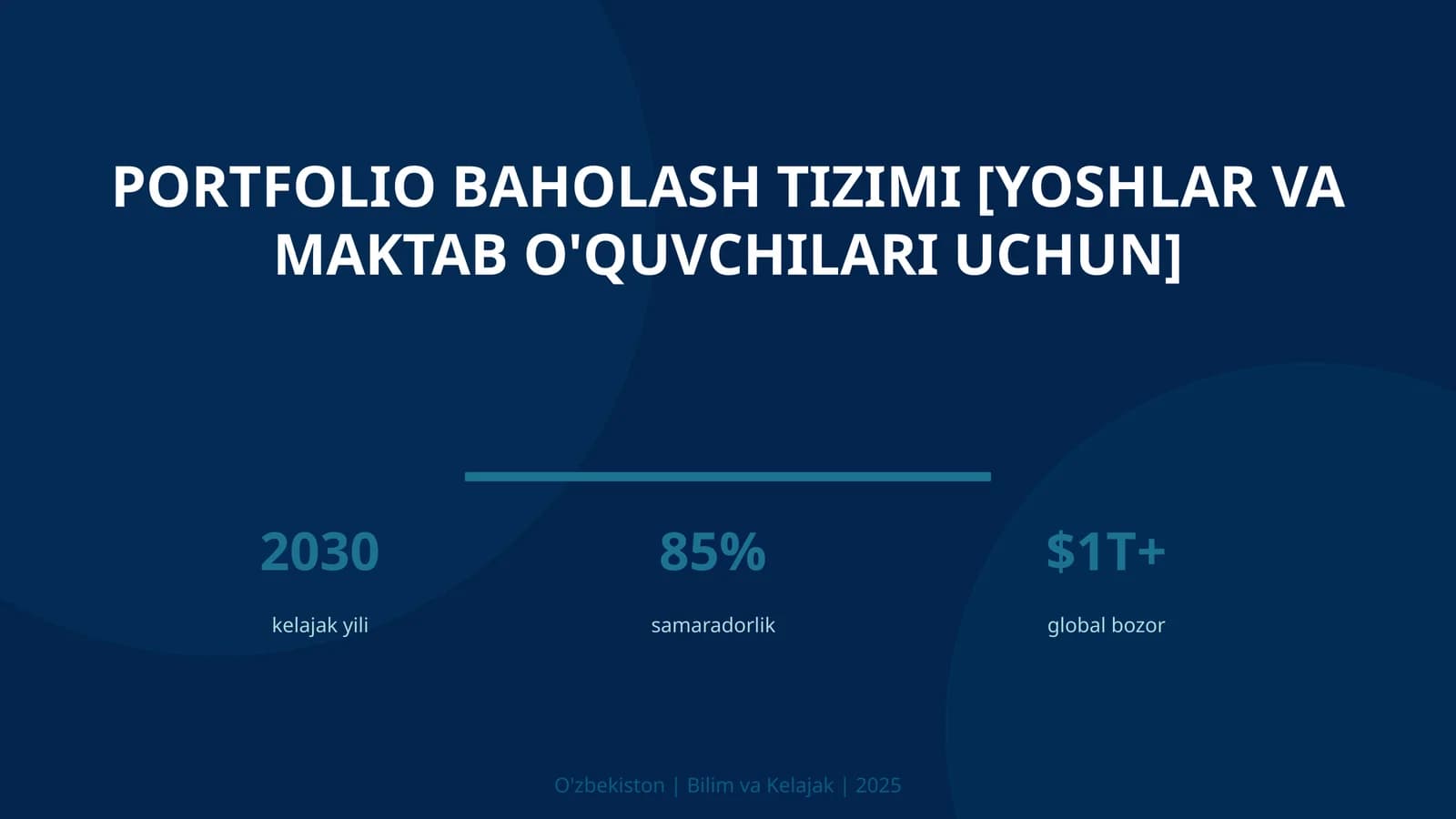 PORTFOLIO BAHOLASH TIZIMI [YOSHLAR VA MAKTAB O'QUVCHILARI UCHUN]

2030
kelajak yili

85%
samaradorlik

$1T+
global bozor

O'zbekiston | Bilim va Kelajak | 2025